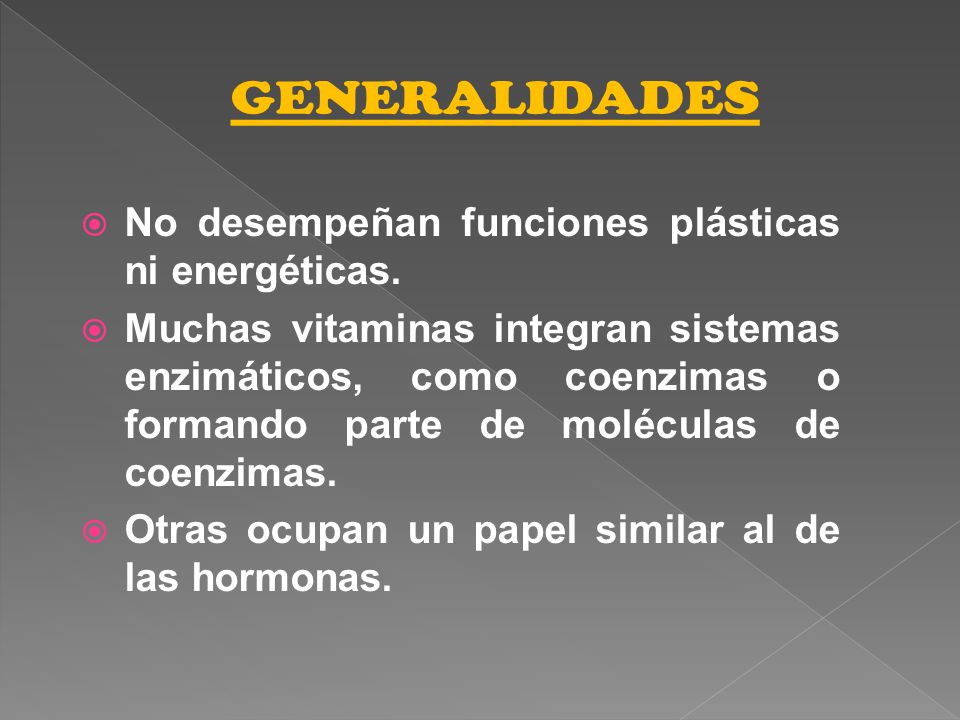 GENERALIDADES

No desempeñan funciones plásticas ni energéticas.

Muchas vitaminas integran sistemas enzimáticos, como coenzimas o formando parte de moléculas de coenzimas.

Otras ocupan un papel similar al de las hormonas.